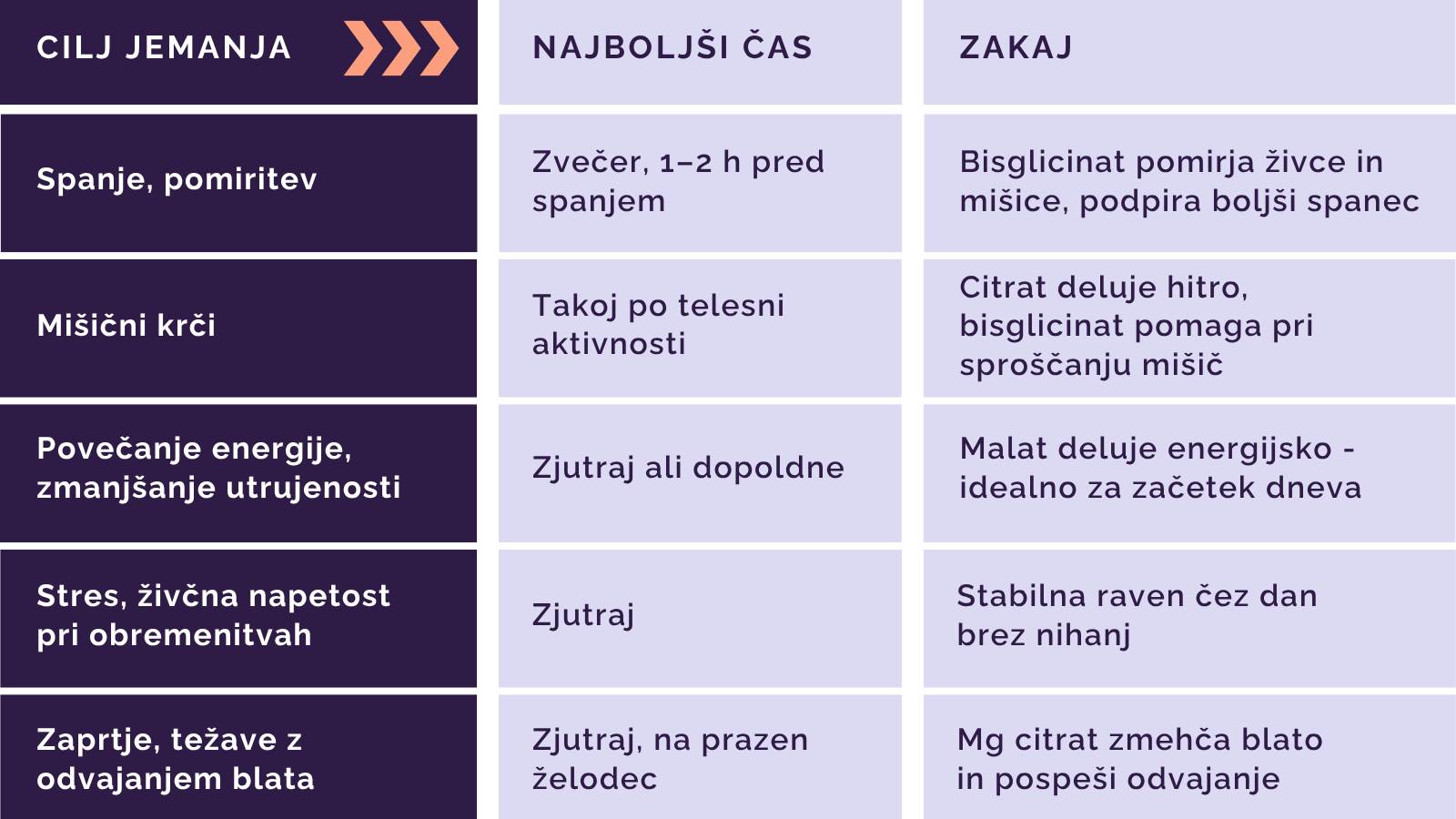 | CILJ JEMANJA | NAJBOLJŠI ČAS | ZAKAJ |
|---|---|---|
| Spanje, pomiritev | Zvečer, 1–2 h pred spanjem | Bisglicinat pomirja živce in mišice, podpira boljši spanec |
| Mišični krči | Takoj po telesni aktivnosti | Citrat deluje hitro, bisglicinat pomaga pri sproščanju mišič |
| Povečanje energije, zmanjšanje utrujenosti | Zjutraj ali dopoldne | Malat deluje energijsko - idealno za začetek dneva |
| Stres, živčna napetost pri obremenitvah | Zjutraj | Stabilna raven čez dan brez nihanj |
| Zaprtje, težave z odvajanjem blata | Zjutraj, na prazen želodec | Mg citrat zmehča blato in pospeši odvajanje |